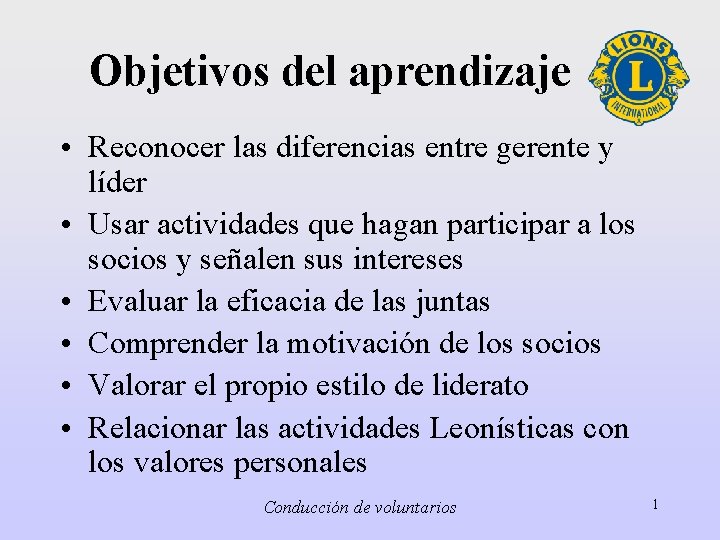 Objetivos del aprendizaje

LIONS
L
INTERNATIONAL

• Reconocer las diferencias entre gerente y líder
• Usar actividades que hagan participar a los socios y señalen sus intereses
• Evaluar la eficacia de las juntas
• Comprender la motivación de los socios
• Valorar el propio estilo de liderato
• Relacionar las actividades Leonísticas con los valores personales

Conducción de voluntarios

1